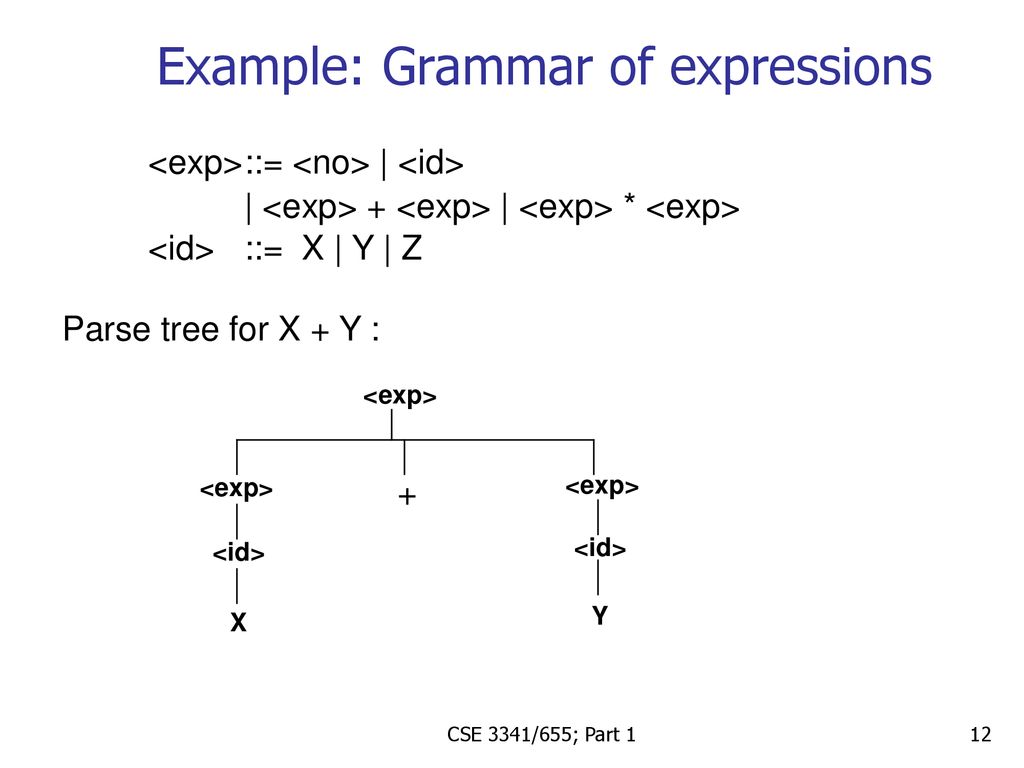 Example: Grammar of expressions

<exp>::= <no> | <id>
| <exp> + <exp> | <exp> * <exp>
<id> ::= X | Y | Z

Parse tree for X + Y :

<exp>

<exp>
+
<exp>

<id>
<id>

X
Y

CSE 3341/655; Part 1

12